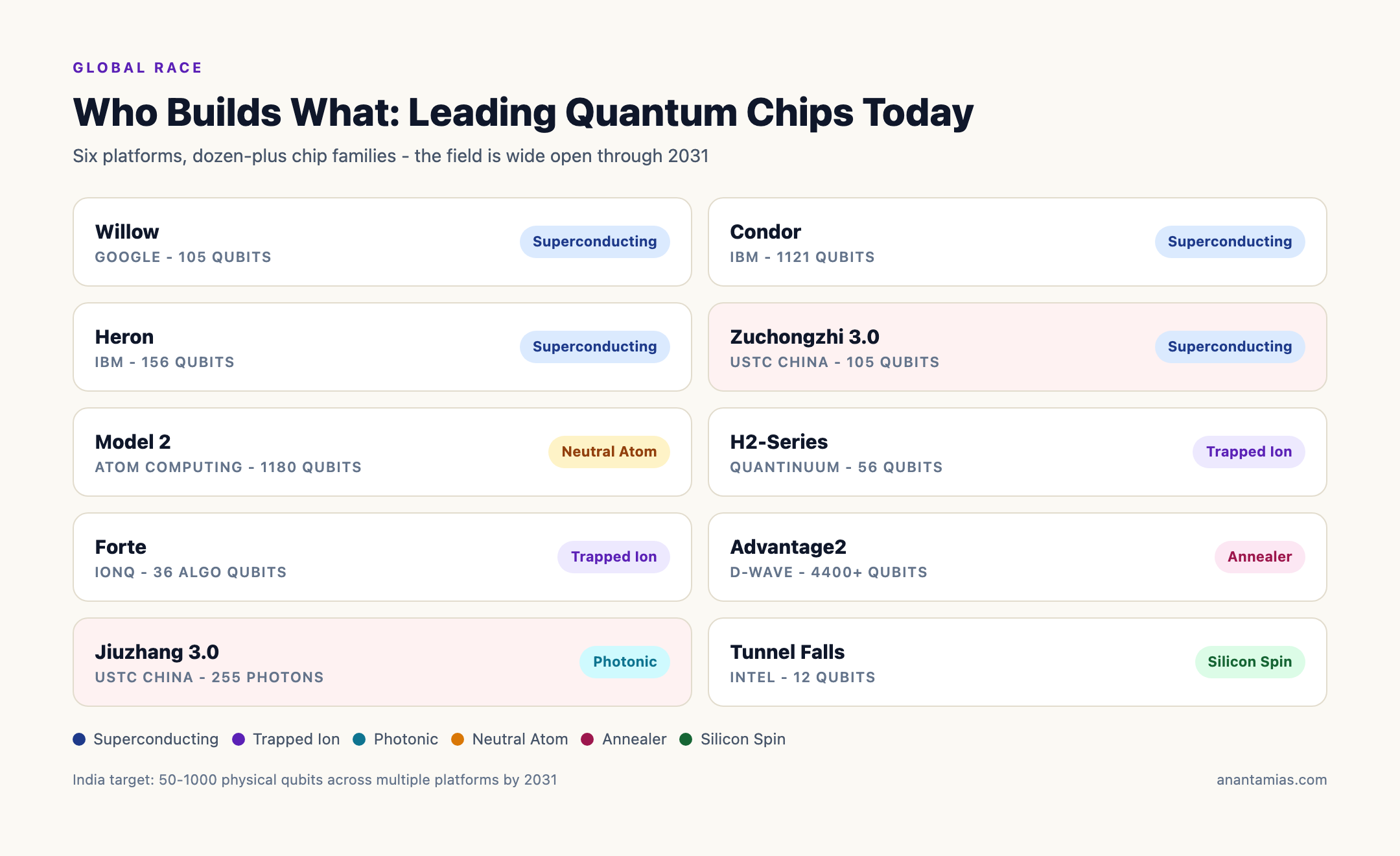 GLOBAL RACE

Who Builds What: Leading Quantum Chips Today

Six platforms, dozen-plus chip families - the field is wide open through 2031

Willow
GOOGLE - 105 QUBITS
Superconducting

Condor
IBM - 1121 QUBITS
Superconducting

Heron
IBM - 156 QUBITS
Superconducting

Zuchongzhi 3.0
USTC CHINA - 105 QUBITS
Superconducting

Model 2
ATOM COMPUTING - 1180 QUBITS
Neutral Atom

H2-Series
QUANTINUUM - 56 QUBITS
Trapped Ion

Forte
IONQ - 36 ALGO QUBITS
Trapped Ion

Advantage2
D-WAVE - 4400+ QUBITS
Annealer

Jiuzhang 3.0
USTC CHINA - 255 PHOTONS
Photonic

Tunnel Falls
INTEL - 12 QUBITS
Silicon Spin

Superconducting Trapped Ion Photonic Neutral Atom Annealer Silicon Spin

India target: 50-1000 physical qubits across multiple platforms by 2031

anantamias.com